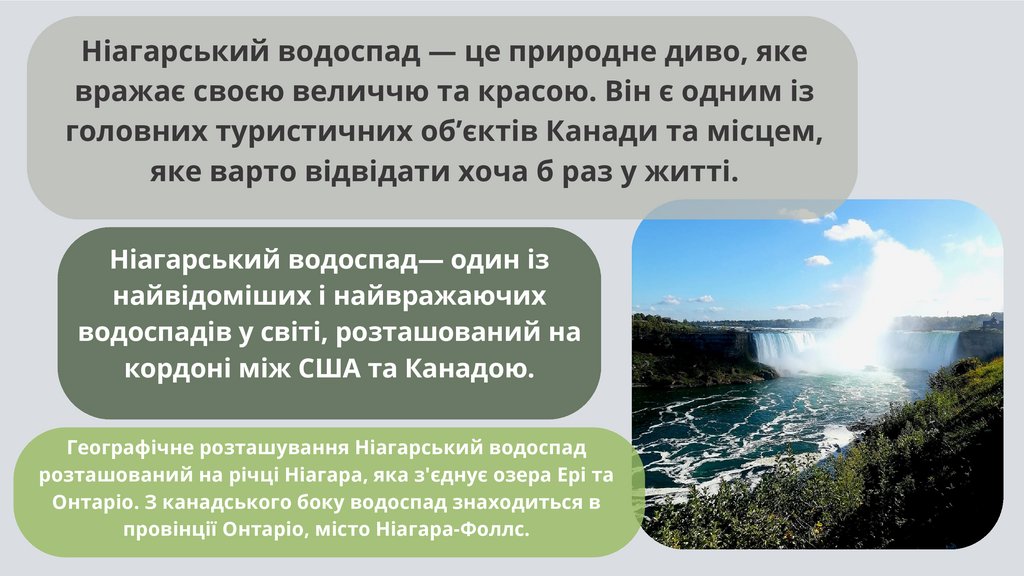 Ніагарський водоспад — це природне диво, яке вражає своєю величчю та красою. Він є одним із головних туристичних об'єктів Канади та місцем, яке варто відвідати хоча б раз у житті.

Ніагарський водоспад— один із найвідоміших і найвражаючих водоспадів у світі, розташований на кордоні між США та Канадою.

Географічне розташування Ніагарський водоспад розташований на річці Ніагара, яка з'єднує озера Ері та Онтаріо. З канадського боку водоспад знаходиться в провінції Онтаріо, місто Ніагара-Фоллс.